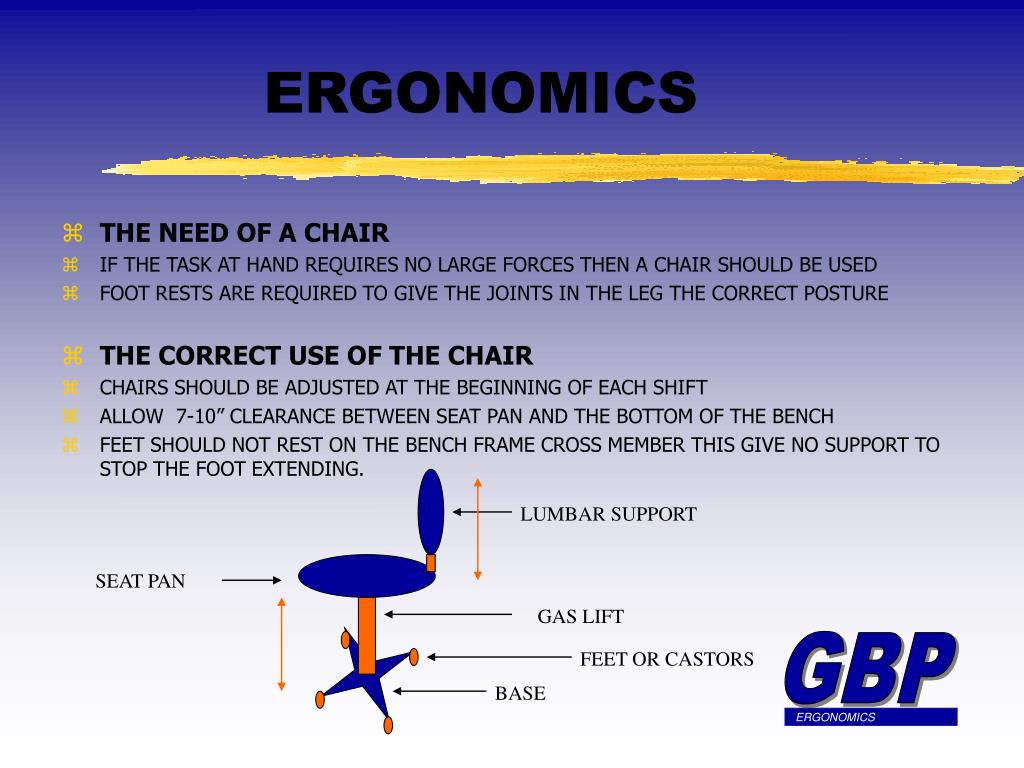 ERGONOMICS

⌘ THE NEED OF A CHAIR
⌘ IF THE TASK AT HAND REQUIRES NO LARGE FORCES THEN A CHAIR SHOULD BE USED
⌘ FOOT RESTS ARE REQUIRED TO GIVE THE JOINTS IN THE LEG THE CORRECT POSTURE

⌘ THE CORRECT USE OF THE CHAIR
⌘ CHAIRS SHOULD BE ADJUSTED AT THE BEGINNING OF EACH SHIFT
⌘ ALLOW 7-10” CLEARANCE BETWEEN SEAT PAN AND THE BOTTOM OF THE BENCH
⌘ FEET SHOULD NOT REST ON THE BENCH FRAME CROSS MEMBER THIS GIVE NO SUPPORT TO STOP THE FOOT EXTENDING.

LUMBAR SUPPORT
SEAT PAN
GAS LIFT
FEET OR CASTORS
BASE

GBP
ERGONOMICS